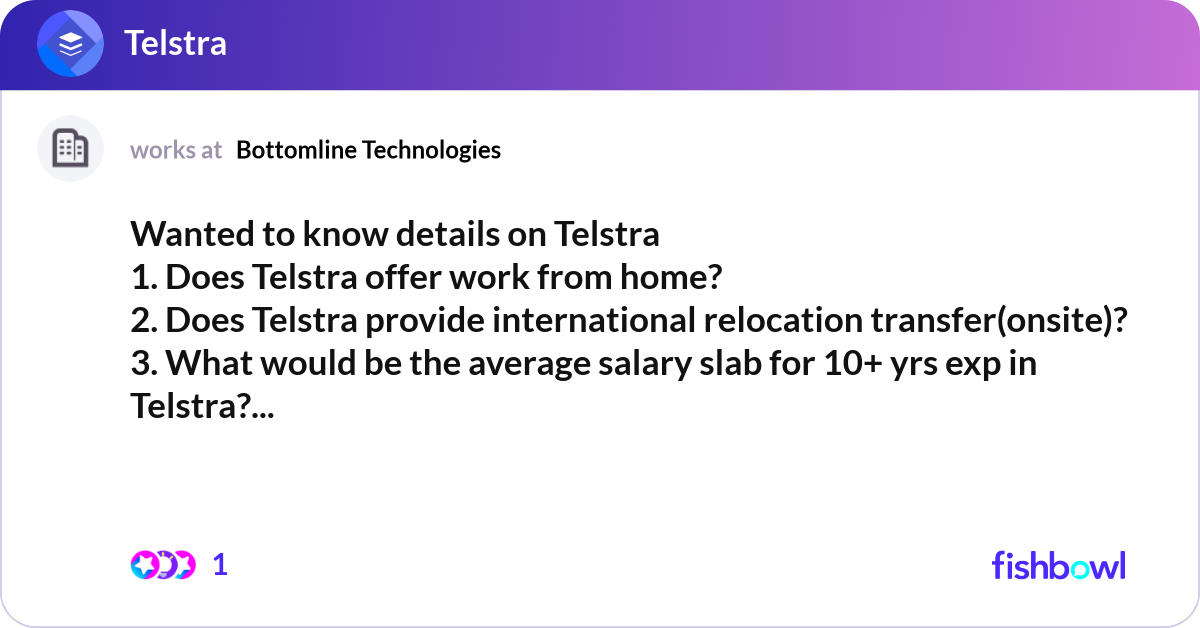 Telstra

works at Bottomline Technologies

Wanted to know details on Telstra
1. Does Telstra offer work from home?
2. Does Telstra provide international relocation transfer(onsite)?
3. What would be the average salary slab for 10+ yrs exp in Telstra?...

1

fishbowl